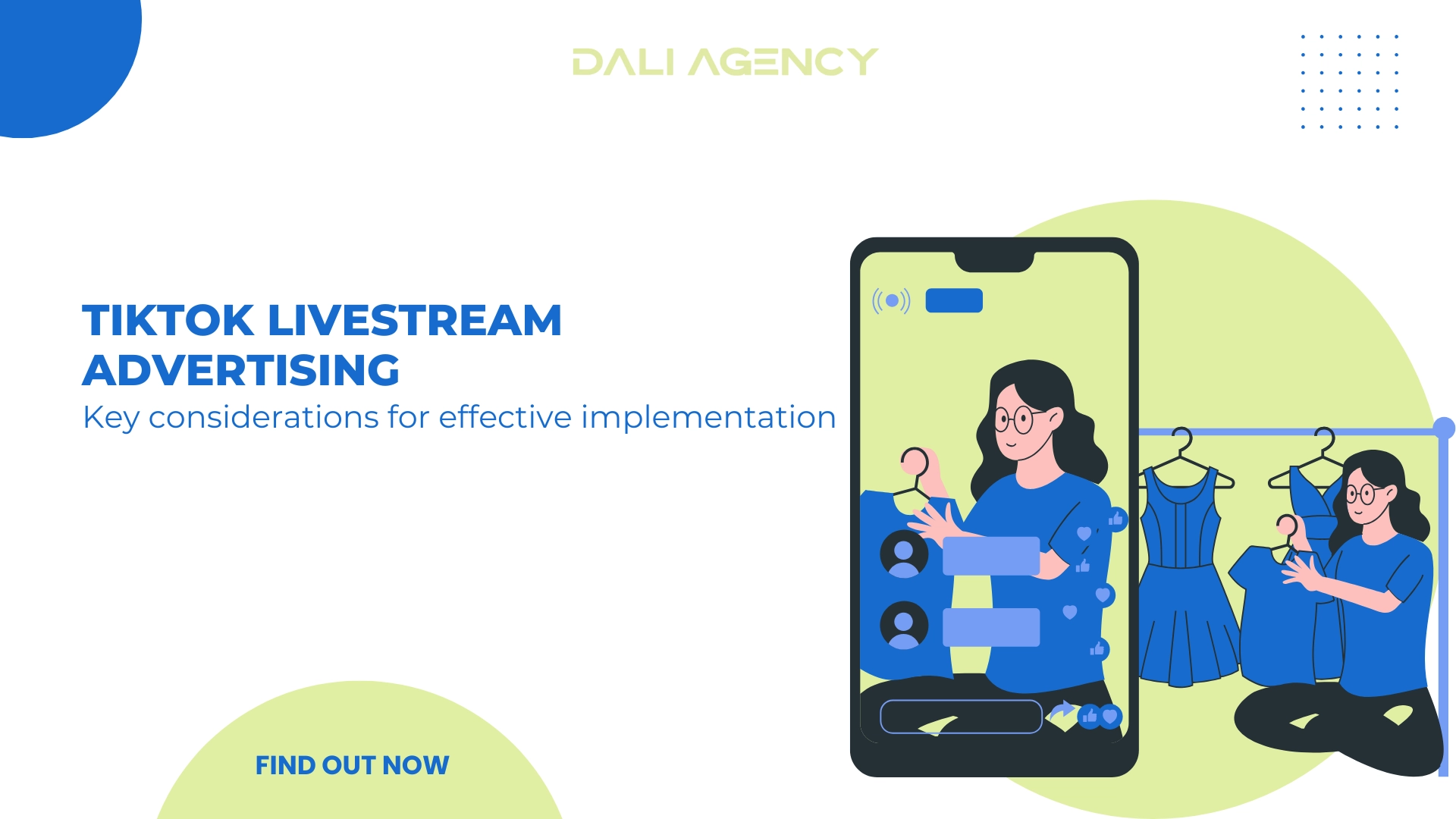 DALI AGENCY

TIKTOK LIVESTREAM ADVERTISING

Key considerations for effective implementation

FIND OUT NOW